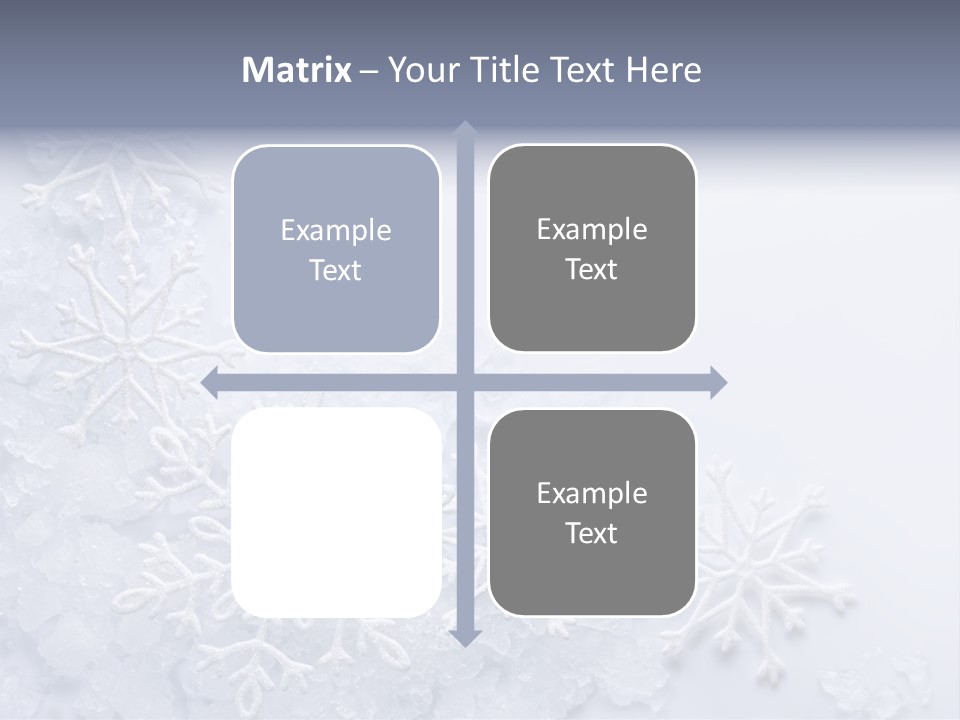 Matrix – Your Title Text Here

Example Text

Example Text

Example Text